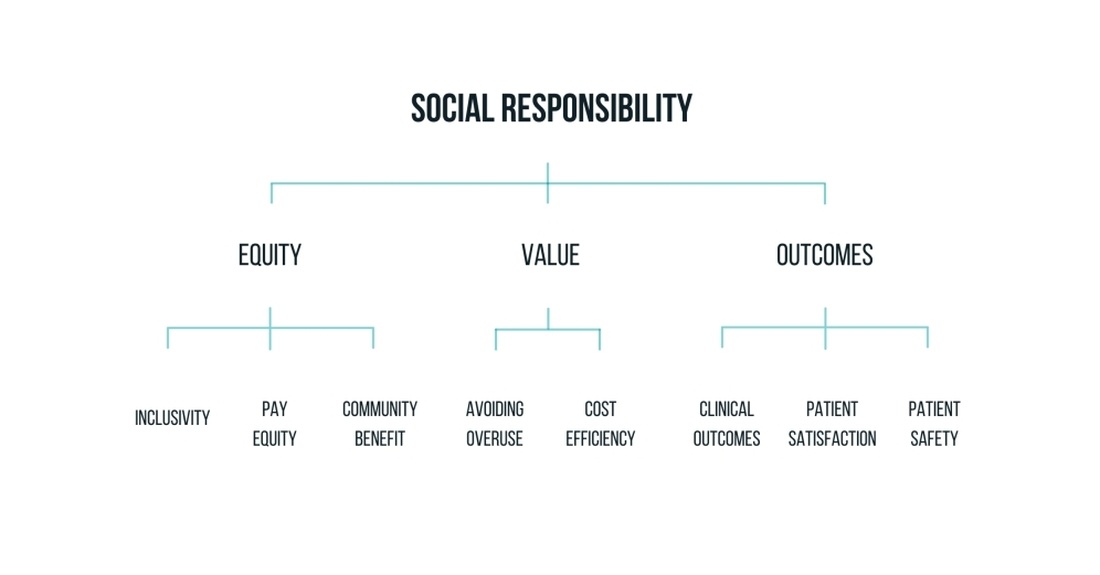 SOCIAL RESPONSIBILITY

EQUITY

VALUE

OUTCOMES

INCLUSIVITY

PAY EQUITY

COMMUNITY BENEFIT

AVOIDING OVERUSE

COST EFFICIENCY

CLINICAL OUTCOMES

PATIENT SATISFACTION

PATIENT SAFETY